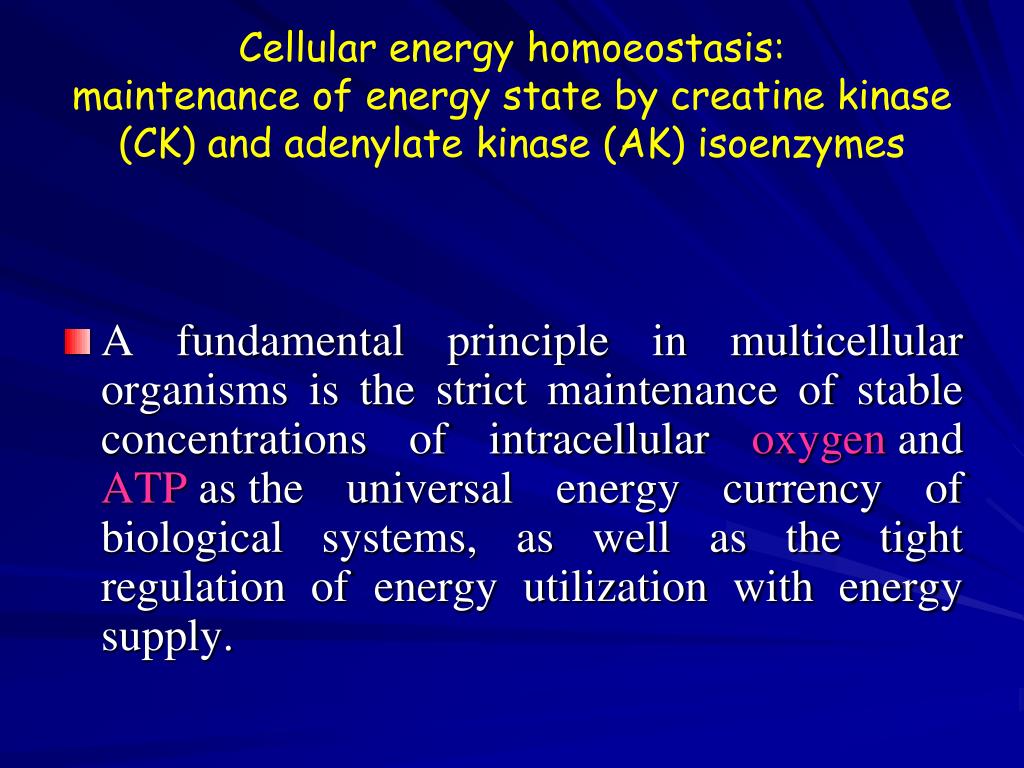 Cellular energy homoeostasis:
maintenance of energy state by creatine kinase (CK) and adenylate kinase (AK) isoenzymes

A fundamental principle in multicellular organisms is the strict maintenance of stable concentrations of intracellular oxygen and ATP as the universal energy currency of biological systems, as well as the tight regulation of energy utilization with energy supply.